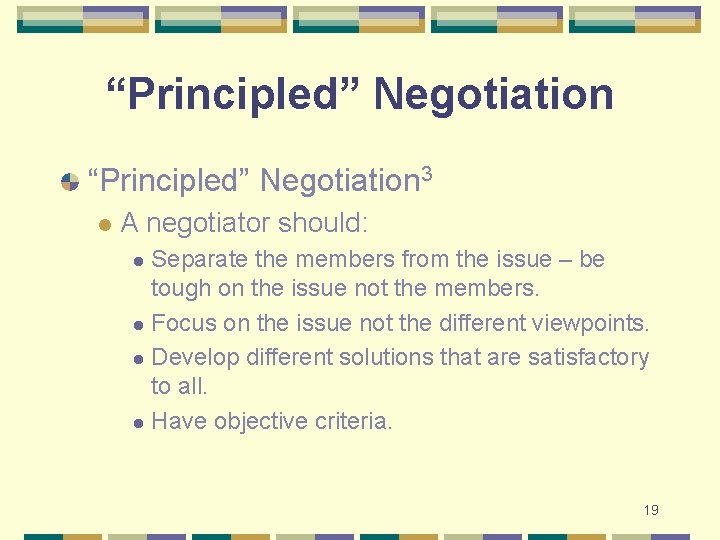 “Principled” Negotiation

“Principled” Negotiation$^3$

A negotiator should:

Separate the members from the issue – be tough on the issue not the members.

Focus on the issue not the different viewpoints.

Develop different solutions that are satisfactory to all.

Have objective criteria.

19